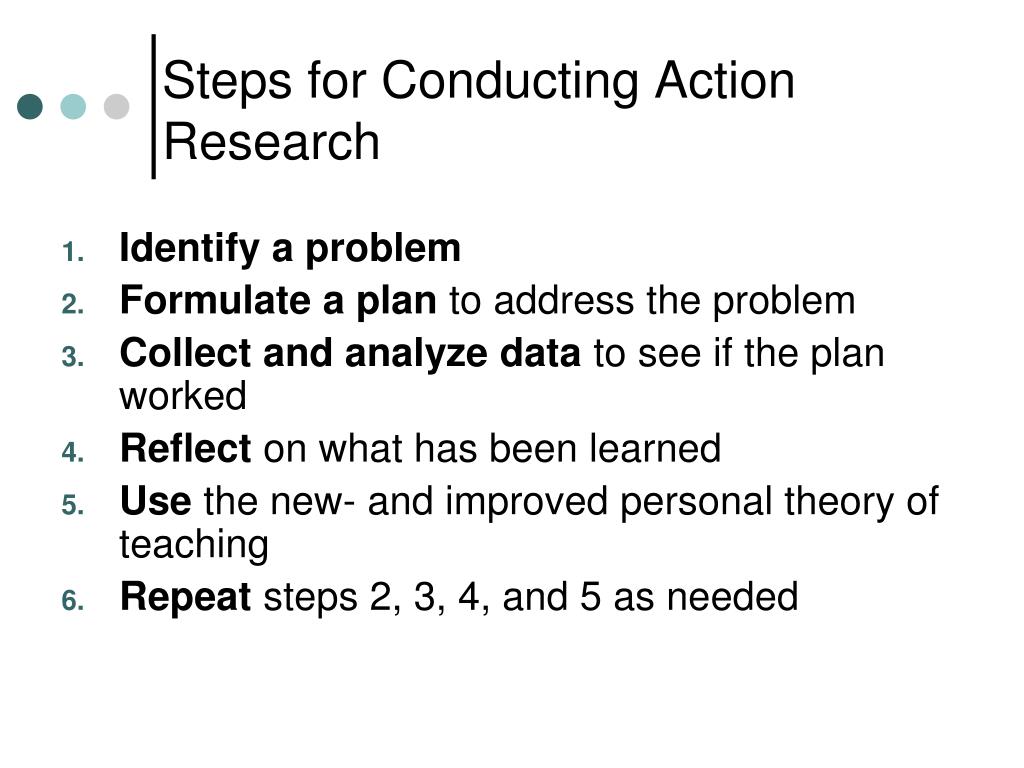 Steps for Conducting Action Research

1. Identify a problem
2. Formulate a plan to address the problem
3. Collect and analyze data to see if the plan worked
4. Reflect on what has been learned
5. Use the new- and improved personal theory of teaching
6. Repeat steps 2, 3, 4, and 5 as needed